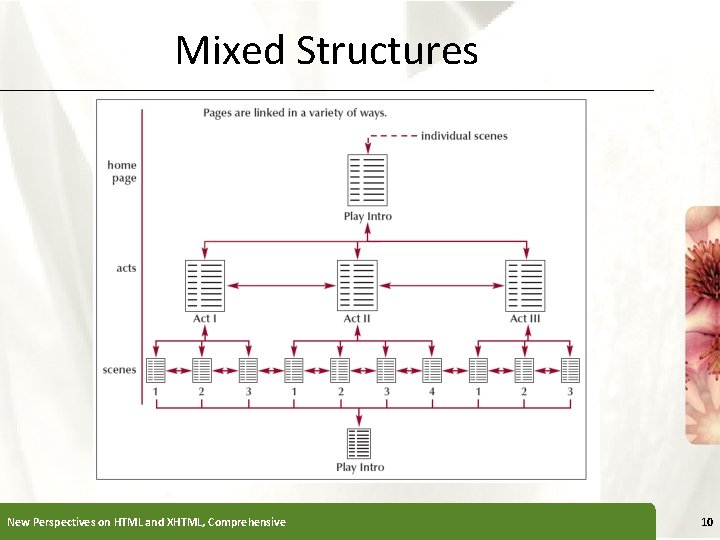 Mixed Structures

Pages are linked in a variety of ways.

individual scenes

home page

Play Intro

acts

Act I

Act II

Act III

scenes

1 2 3 1 2 3 4 1 2 3

Play Intro

New Perspectives on HTML and XHTML, Comprehensive

10